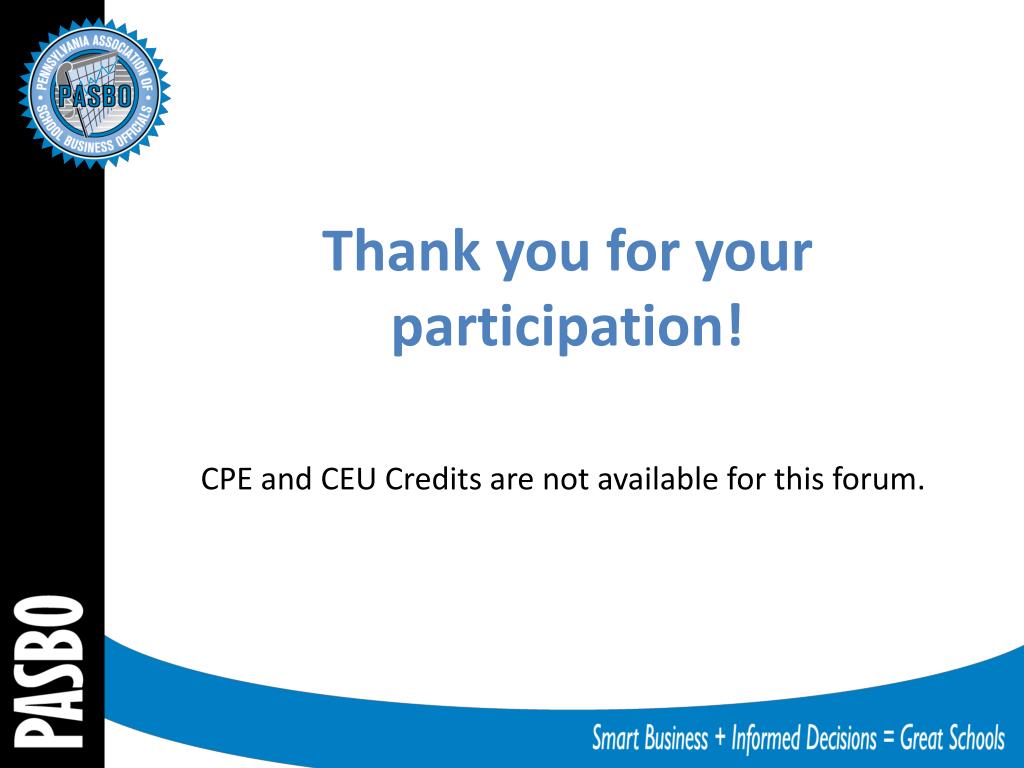 PENNSYLVANIA ASSOCIATION OF SCHOOL BUSINESS OFFICIALS
PASBO

Thank you for your participation!

CPE and CEU Credits are not available for this forum.

PASBO

Smart Business + Informed Decisions = Great Schools